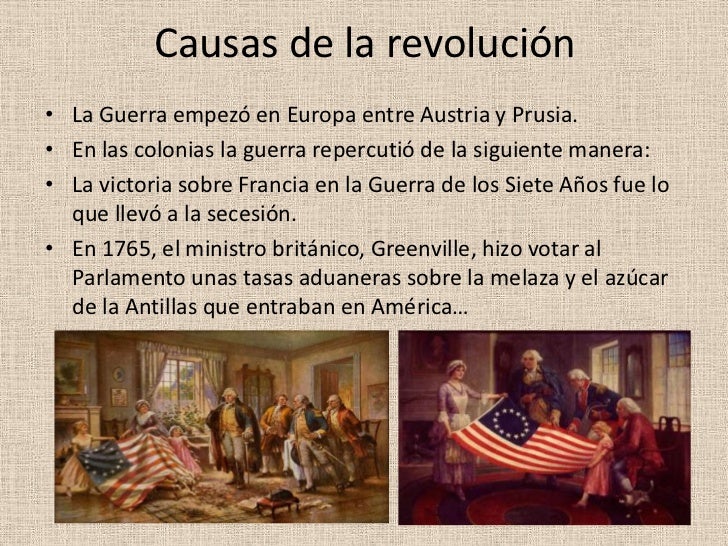 Causas de la revolución

• La Guerra empezó en Europa entre Austria y Prusia.
• En las colonias la guerra repercutió de la siguiente manera:
• La victoria sobre Francia en la Guerra de los Siete Años fue lo que llevó a la secesión.
• En 1765, el ministro británico, Greenville, hizo votar al Parlamento unas tasas aduaneras sobre la melaza y el azúcar de la Antillas que entraban en América…